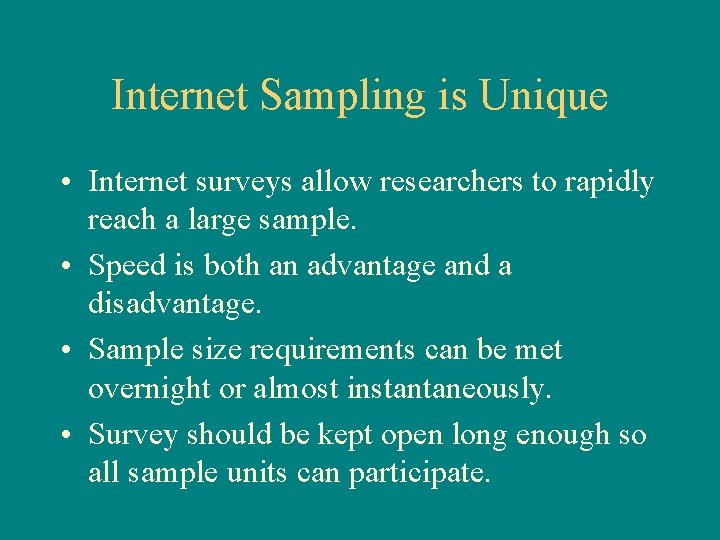 Internet Sampling is Unique

• Internet surveys allow researchers to rapidly reach a large sample.

• Speed is both an advantage and a disadvantage.

• Sample size requirements can be met overnight or almost instantaneously.

• Survey should be kept open long enough so all sample units can participate.